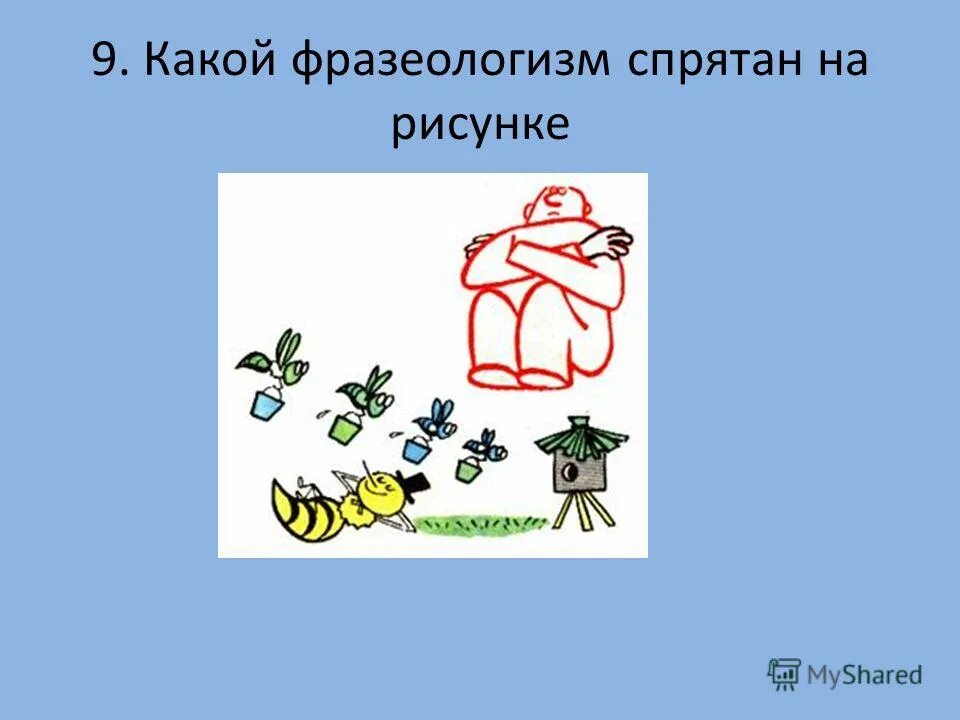 9. Какой фразеологизм спрятан на рисунке

MyShared